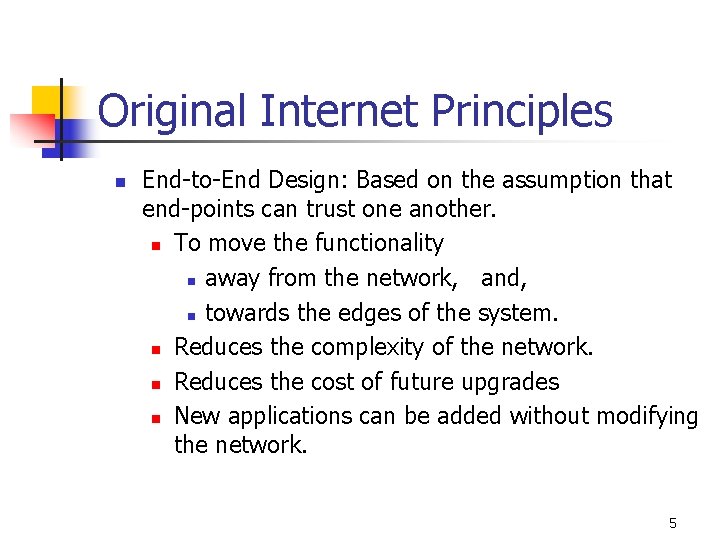 Original Internet Principles

- End-to-End Design: Based on the assumption that end-points can trust one another.
  - To move the functionality
    - away from the network, and,
    - towards the edges of the system.
  - Reduces the complexity of the network.
  - Reduces the cost of future upgrades
  - New applications can be added without modifying the network.

5